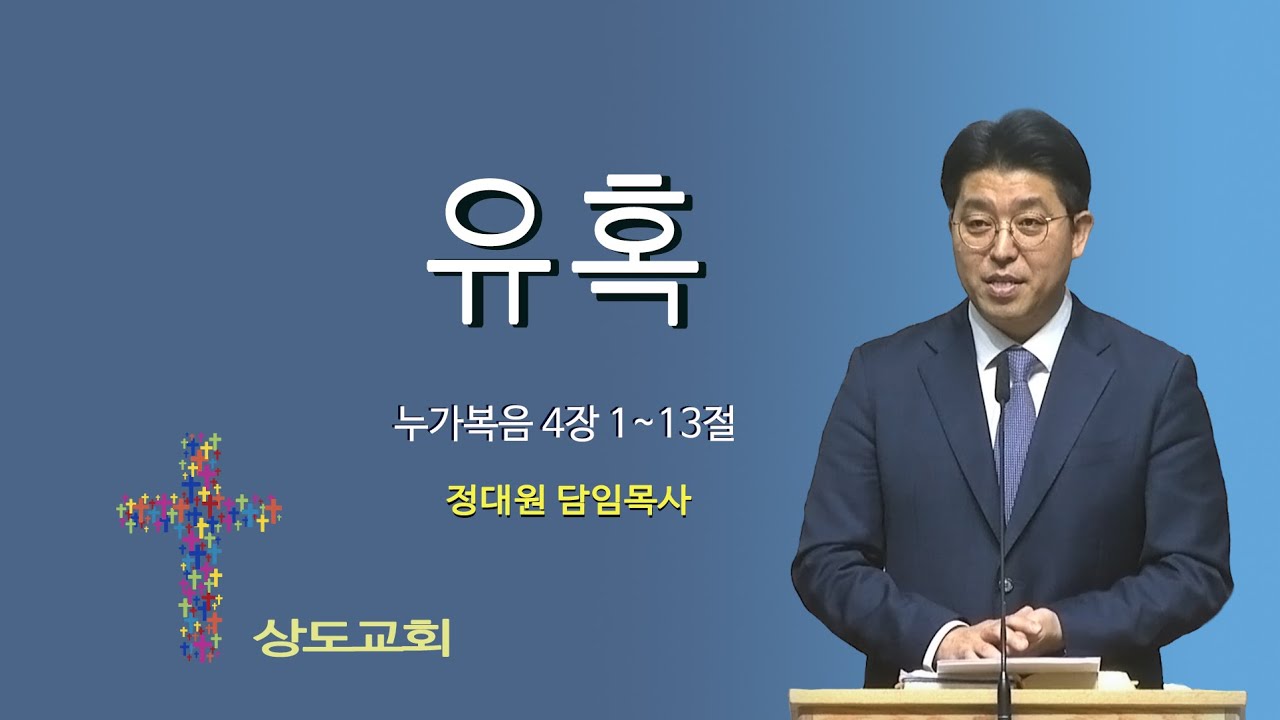 유혹

누가복음 4장 1~13절

정대원 담임목사

상도교회